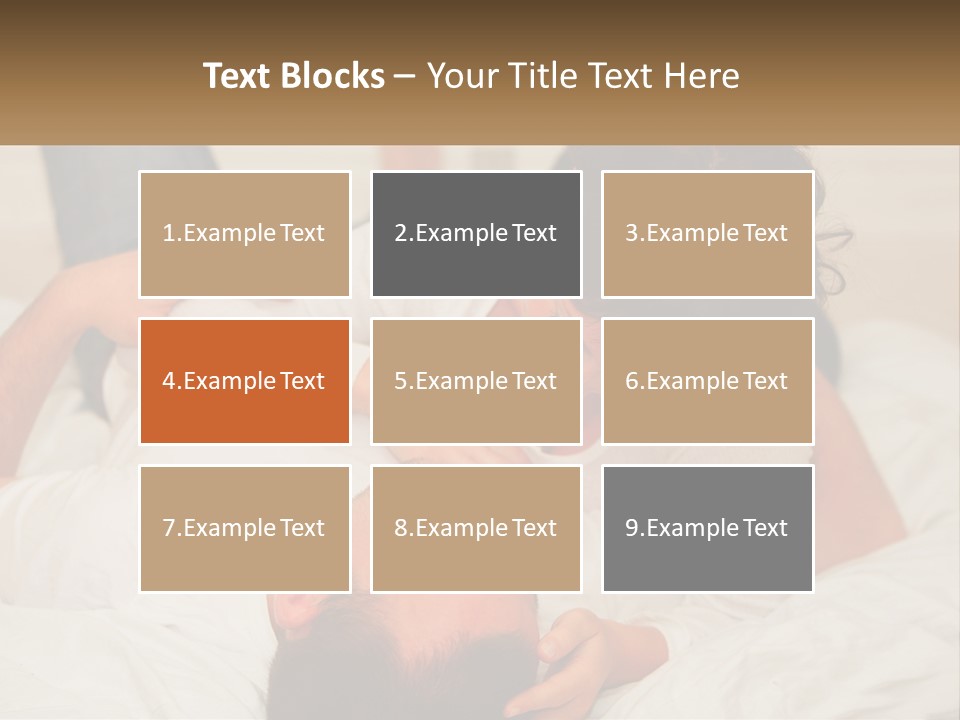 Text Blocks – Your Title Text Here

1.Example Text

2.Example Text

3.Example Text

4.Example Text

5.Example Text

6.Example Text

7.Example Text

8.Example Text

9.Example Text